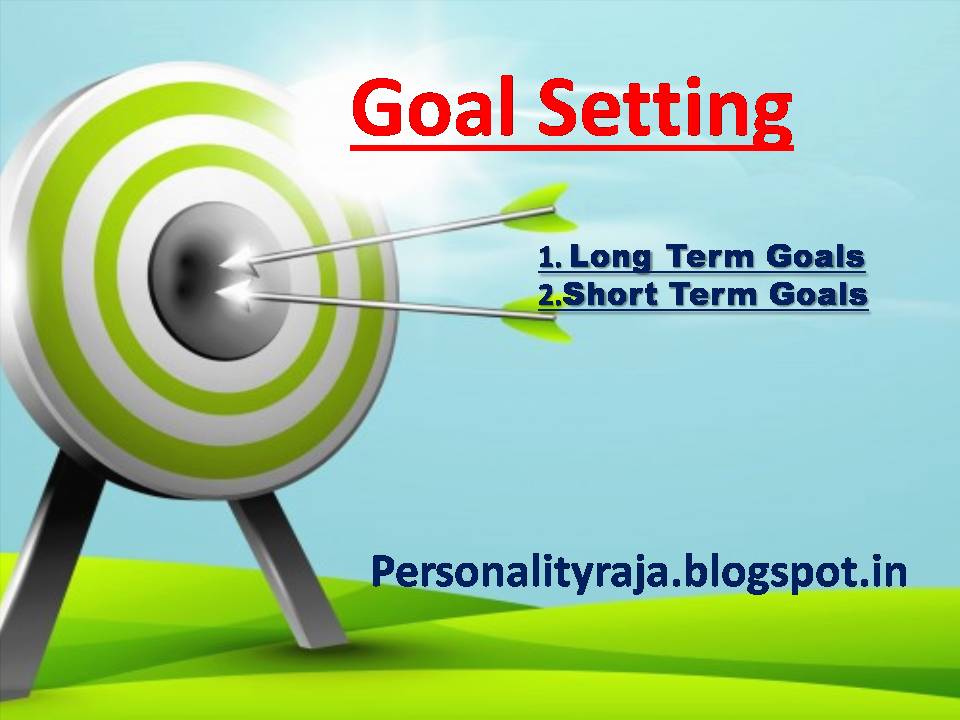 Goal Setting

1. Long Term Goals
2.Short Term Goals

Personalityraja.blogspot.in